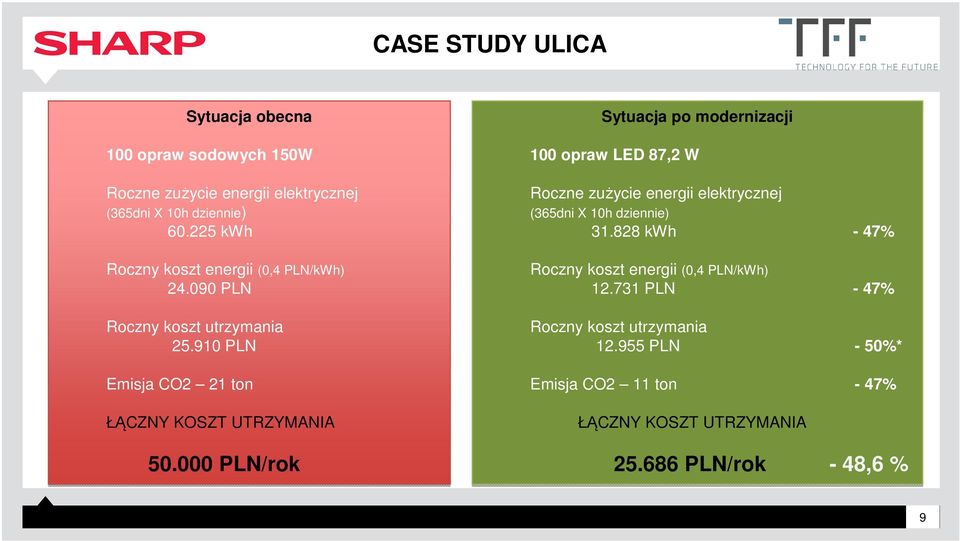 SHARP

CASE STUDY ULICA

TFF
TECHNOLOGY FOR THE FUTURE

Sytuacja obecna

100 opraw sodowych 150W

Roczne zużycie energii elektrycznej
(365dni X 10h dziennie)
60.225 kWh

Roczny koszt energii (0,4 PLN/kWh)
24.090 PLN

Roczny koszt utrzymania
25.910 PLN

Emisja CO2 – 21 ton

ŁĄCZNY KOSZT UTRZYMANIA

50.000 PLN/rok

Sytuacja po modernizacji

100 opraw LED 87,2 W

Roczne zużycie energii elektrycznej
(365dni X 10h dziennie)
31.828 kWh - 47%

Roczny koszt energii (0,4 PLN/kWh)
12.731 PLN - 47%

Roczny koszt utrzymania
12.955 PLN - 50%*

Emisja CO2 – 11 ton - 47%

ŁĄCZNY KOSZT UTRZYMANIA

25.686 PLN/rok - 48,6 %

9